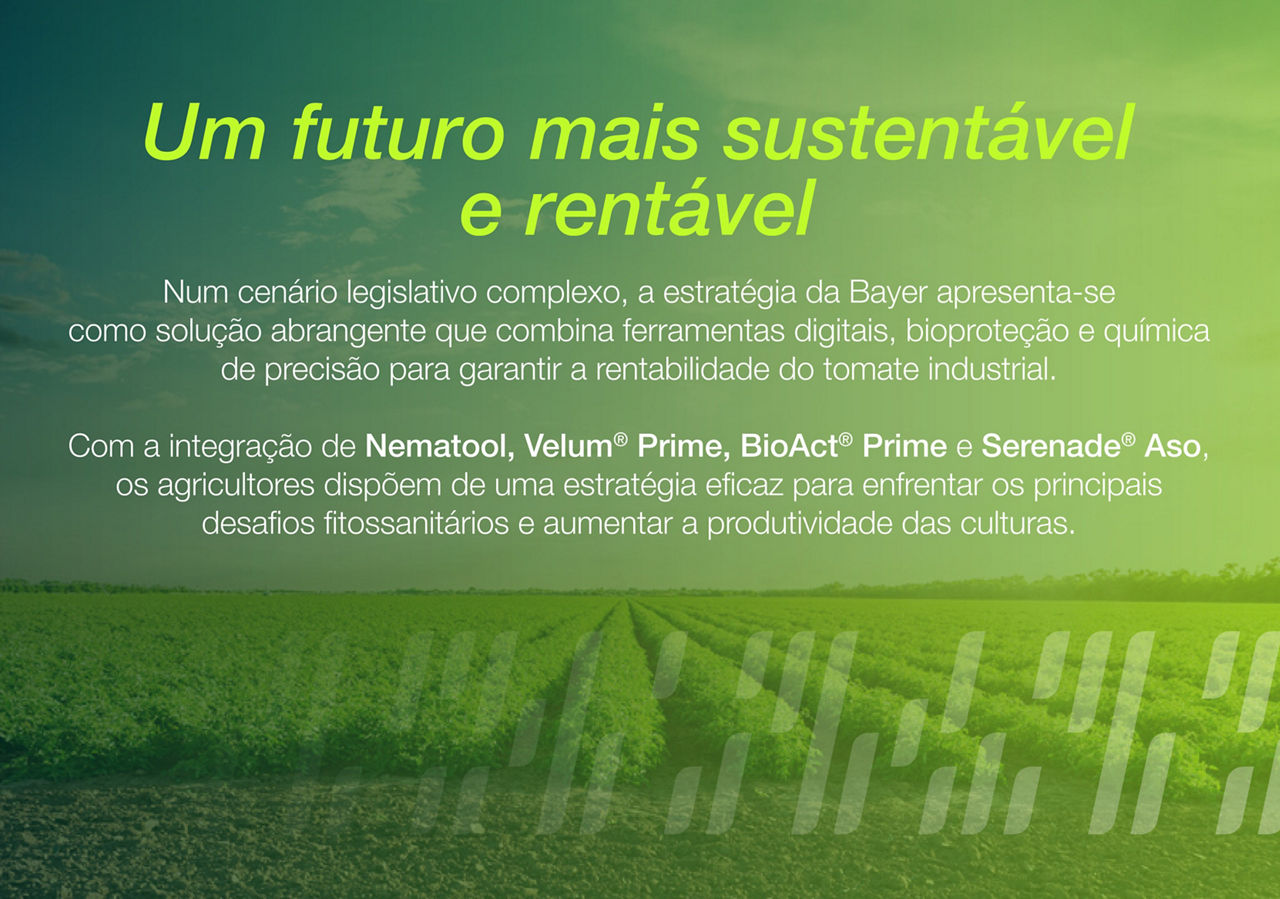 Um futuro mais sustentável e rentável

Num cenário legislativo complexo, a estratégia da Bayer apresenta-se como solução abrangente que combina ferramentas digitais, bioproteção e química de precisão para garantir a rentabilidade do tomate industrial.

Com a integração de Nematool, Velum® Prime, BioAct® Prime e Serenade® Aso, os agricultores dispõem de uma estratégia eficaz para enfrentar os principais desafios fitossanitários e aumentar a produtividade das culturas.